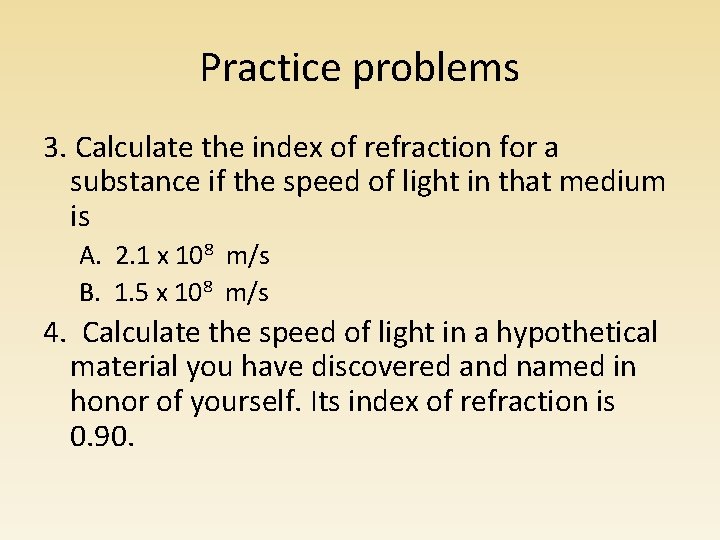 Practice problems

3. Calculate the index of refraction for a substance if the speed of light in that medium is

A. $2.1 \times 10^8$ m/s

B. $1.5 \times 10^8$ m/s

4. Calculate the speed of light in a hypothetical material you have discovered and named in honor of yourself. Its index of refraction is 0.90.